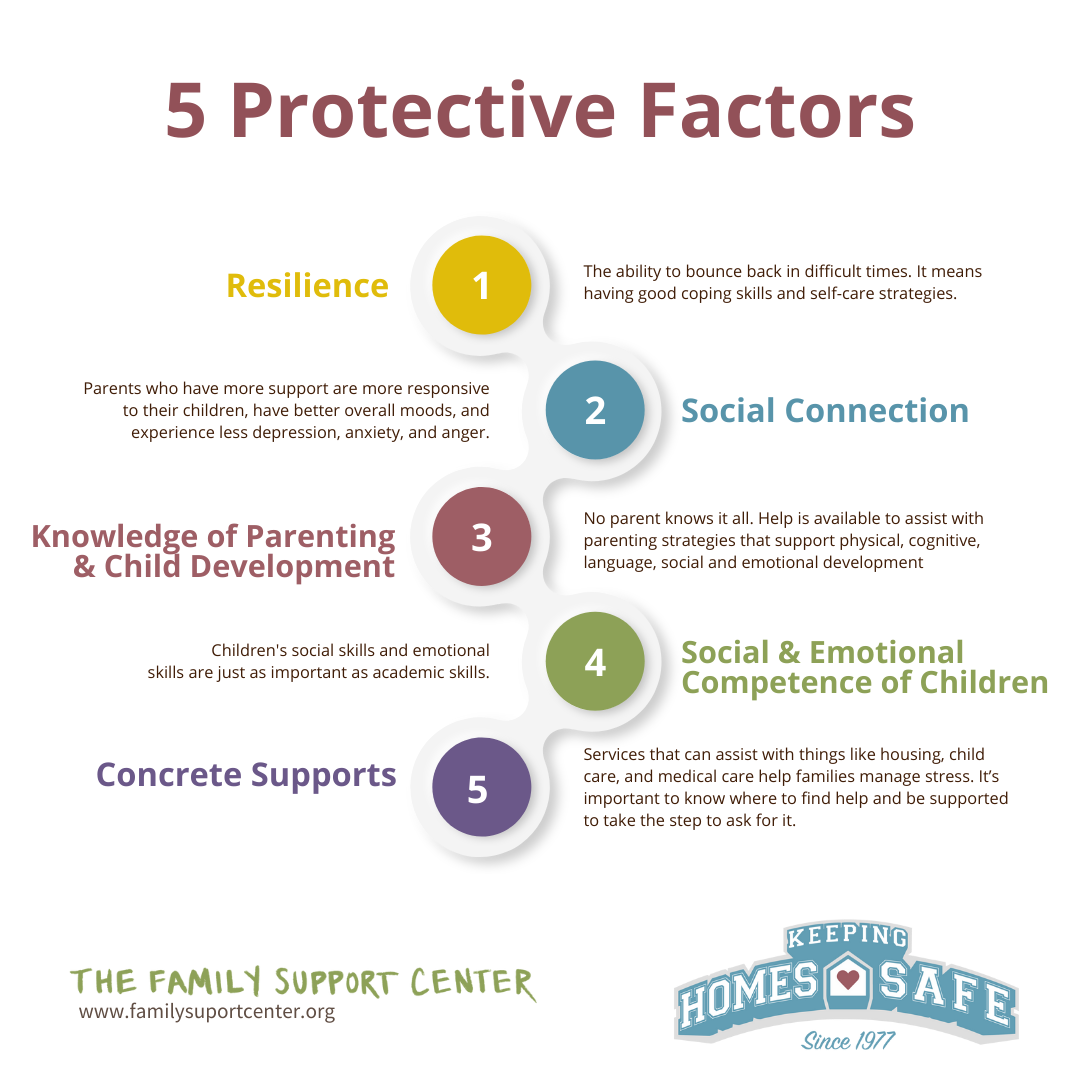 5 Protective Factors

Resilience

1

The ability to bounce back in difficult times. It means having good coping skills and self-care strategies.

Parents who have more support are more responsive to their children, have better overall moods, and experience less depression, anxiety, and anger.

2

Social Connection

Knowledge of Parenting & Child Development

3

No parent knows it all. Help is available to assist with parenting strategies that support physical, cognitive, language, social and emotional development

Children's social skills and emotional skills are just as important as academic skills.

4

Social & Emotional Competence of Children

Concrete Supports

5

Services that can assist with things like housing, child care, and medical care help families manage stress. It's important to know where to find help and be supported to take the step to ask for it.

THE FAMILY SUPPORT CENTER
www.familysuportcenter.org

KEEPING
HOMES SAFE
Since 1977